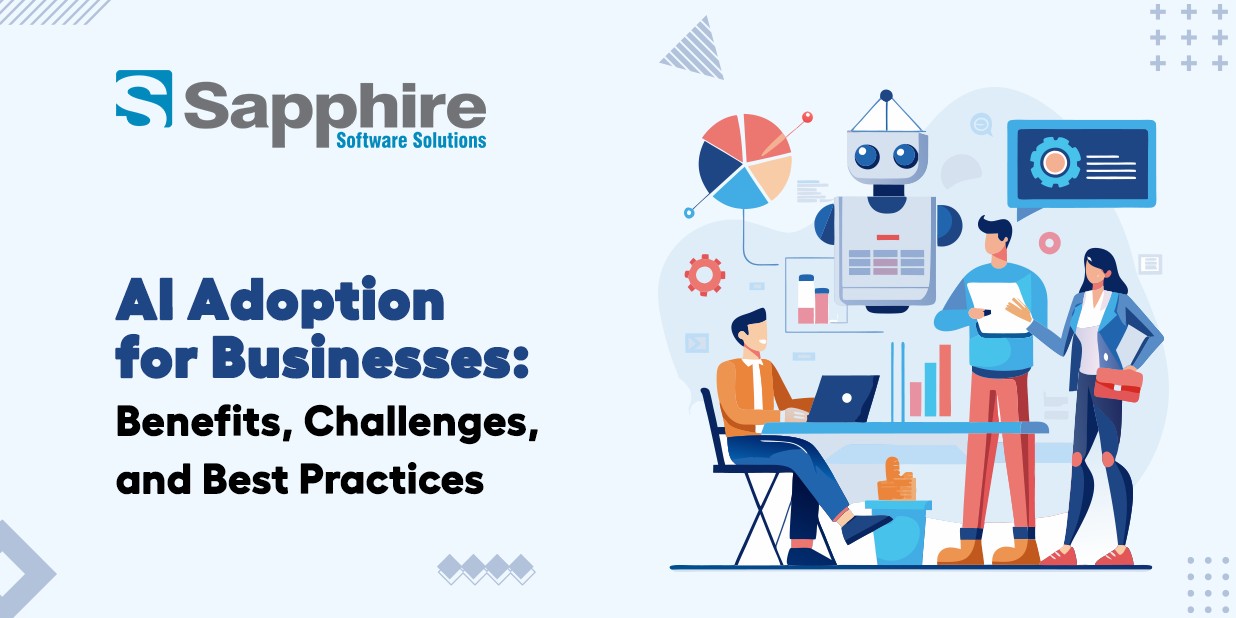 Sapphire
Software Solutions

AI Adoption for Businesses: Benefits, Challenges, and Best Practices